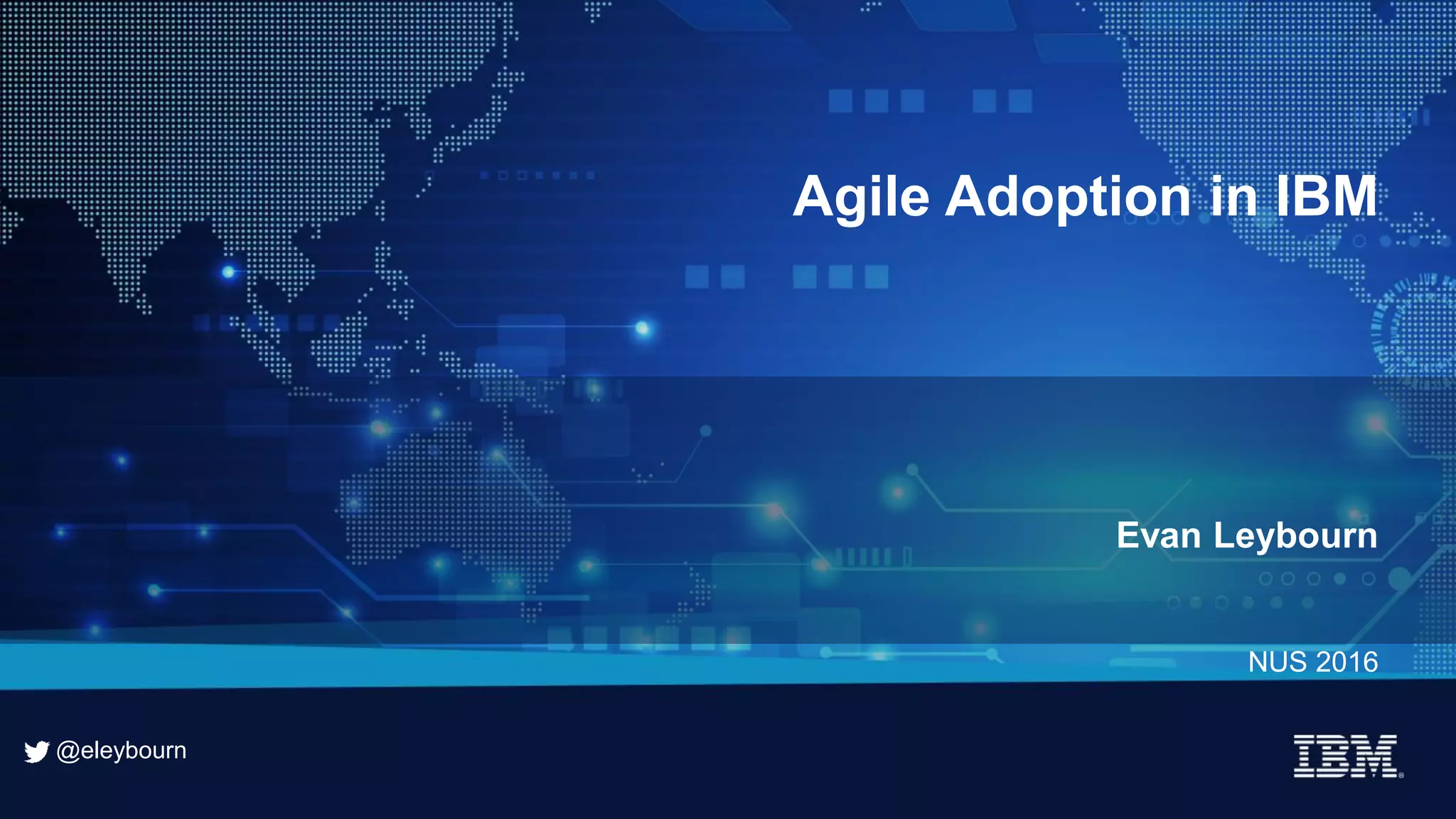 Agile Adoption in IBM

Evan Leybourn

NUS 2016

@eleybourn

IBM